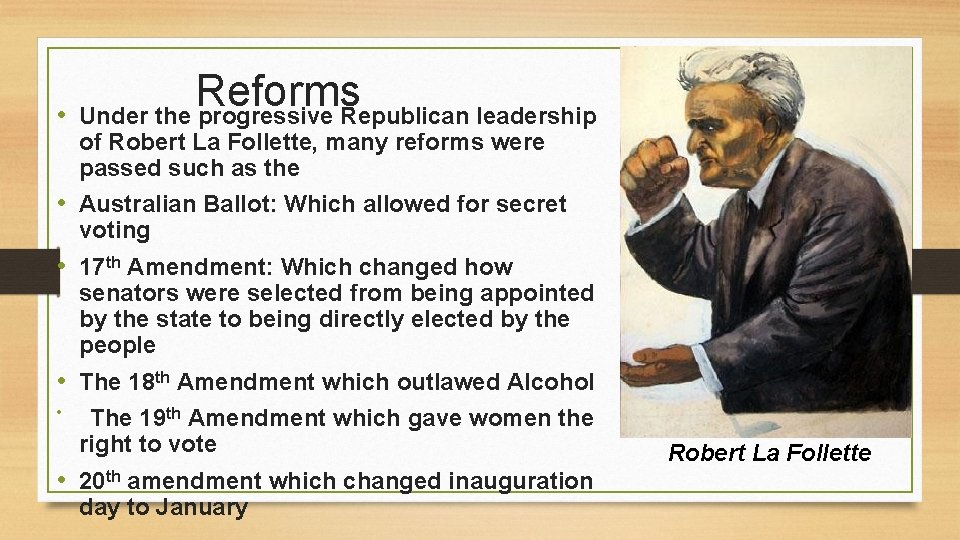 Reforms

• Under the progressive Republican leadership of Robert La Follette, many reforms were passed such as the

• Australian Ballot: Which allowed for secret voting

• 17th Amendment: Which changed how senators were selected from being appointed by the state to being directly elected by the people

• The 18th Amendment which outlawed Alcohol

• The 19th Amendment which gave women the right to vote

• 20th amendment which changed inauguration day to January

Robert La Follette